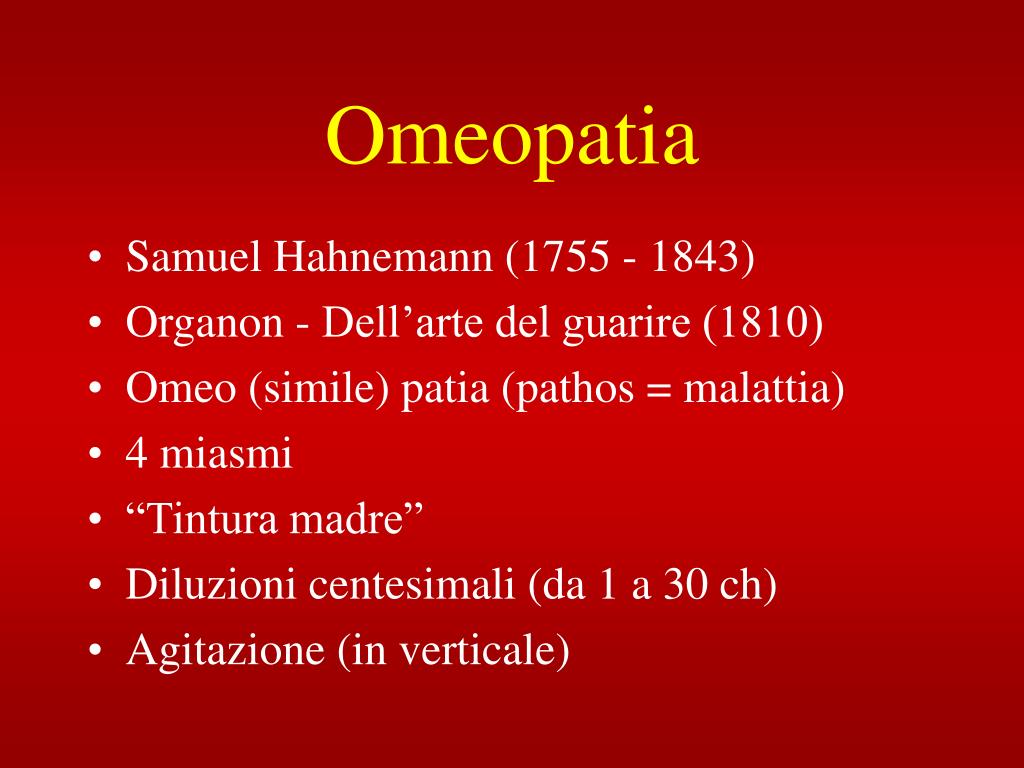 Omeopatia

• Samuel Hahnemann (1755 - 1843)
• Organon - Dell’arte del guarire (1810)
• Omeo (simile) patia (pathos = malattia)
• 4 miasmi
• “Tintura madre”
• Diluzioni centesimali (da 1 a 30 ch)
• Agitazione (in verticale)